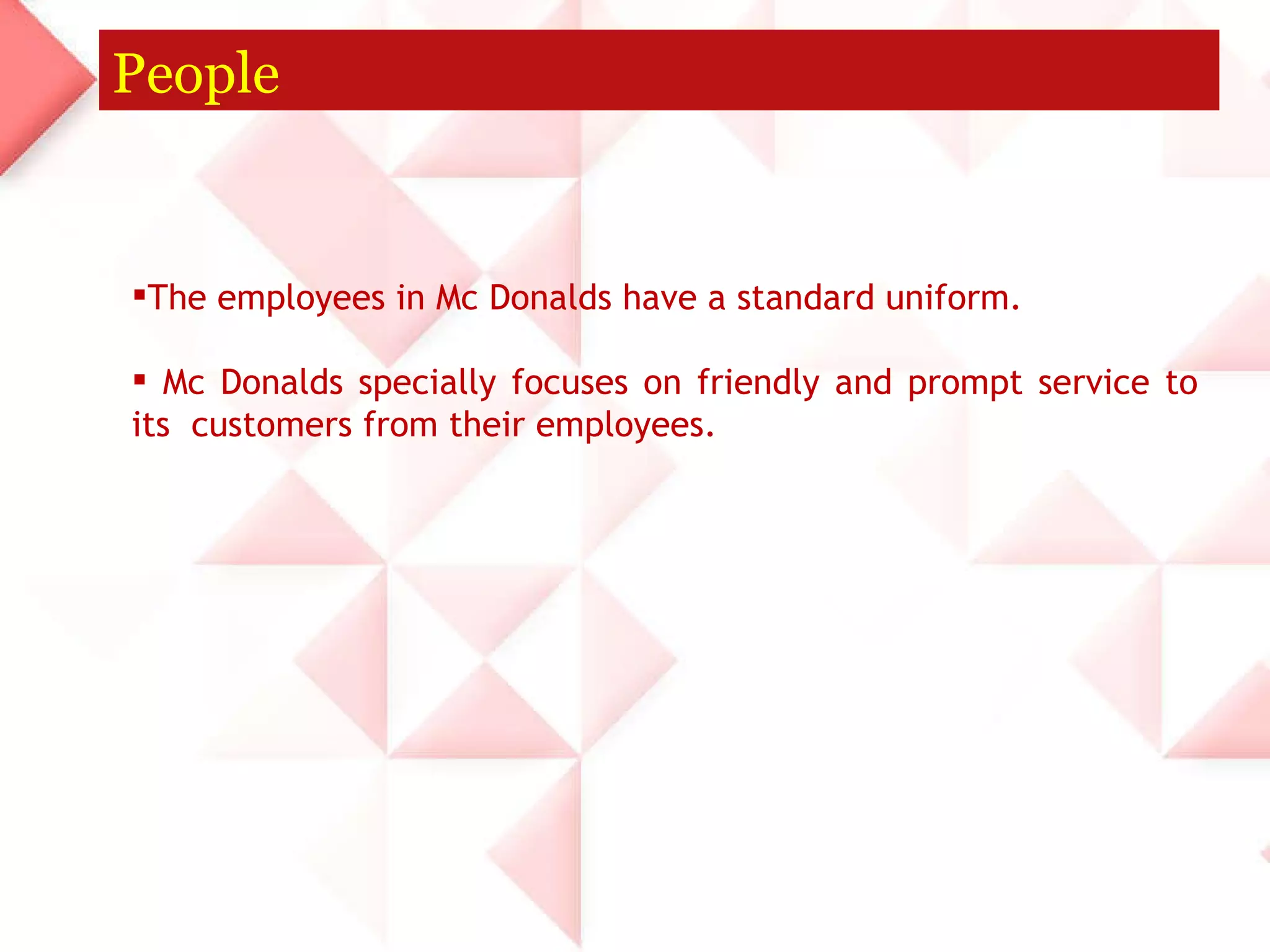 People

▪The employees in Mc Donalds have a standard uniform.

▪ Mc Donalds specially focuses on friendly and prompt service to its customers from their employees.